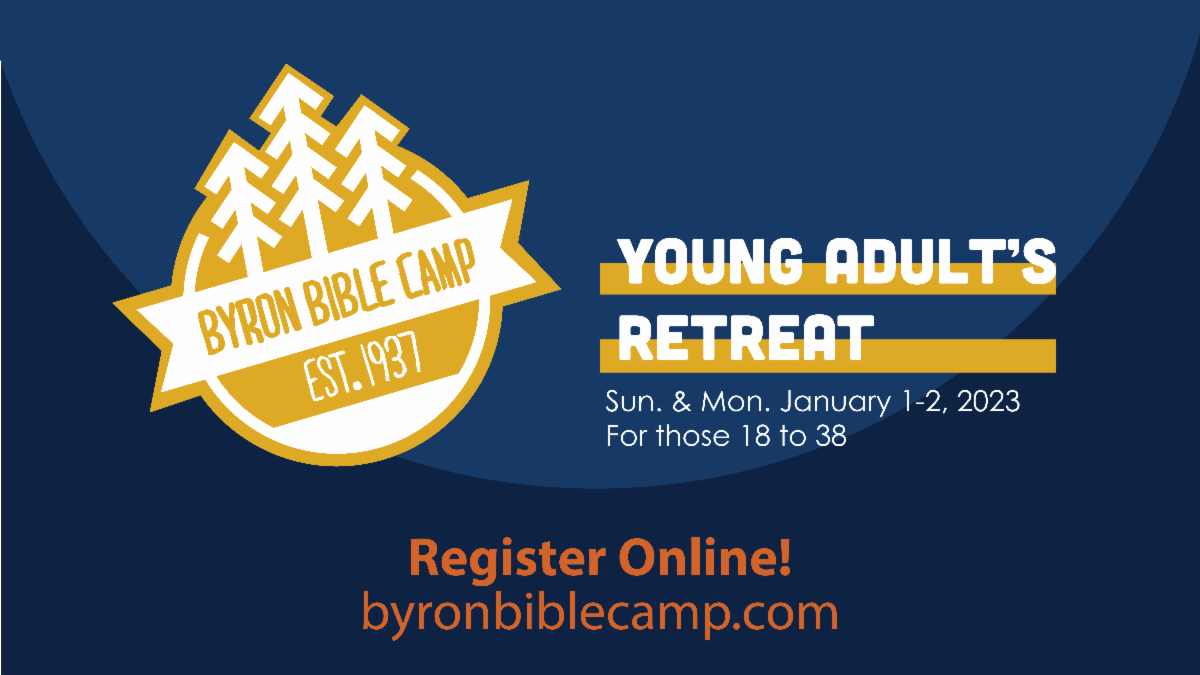 BYRON BIBLE CAMP
EST. 1937

YOUNG ADULT'S RETREAT

Sun. & Mon. January 1-2, 2023
For those 18 to 38

Register Online!
byronbiblecamp.com